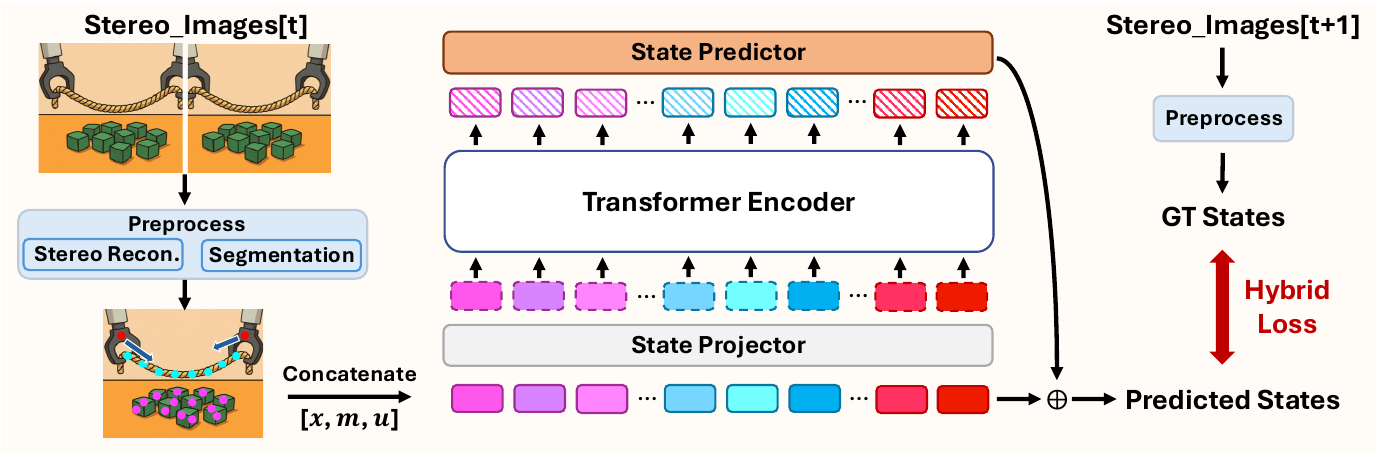 Stereo_Images[t]

Preprocess

Stereo Recon.

Segmentation

Concatenate

$[x, m, u]$

State Predictor

...

...

Transformer Encoder

...

...

State Projector

...

...

$\oplus$

Stereo_Images[t+1]

Preprocess

GT States

Hybrid Loss

Predicted States